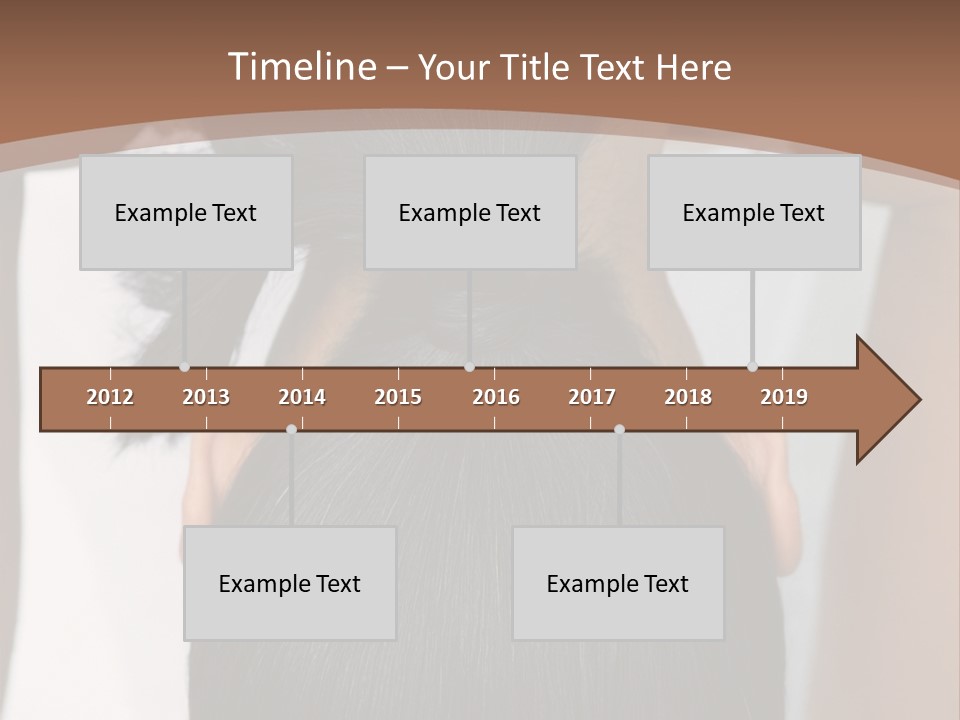 Timeline – Your Title Text Here

Example Text

Example Text

Example Text

2012 2013 2014 2015 2016 2017 2018 2019

Example Text

Example Text